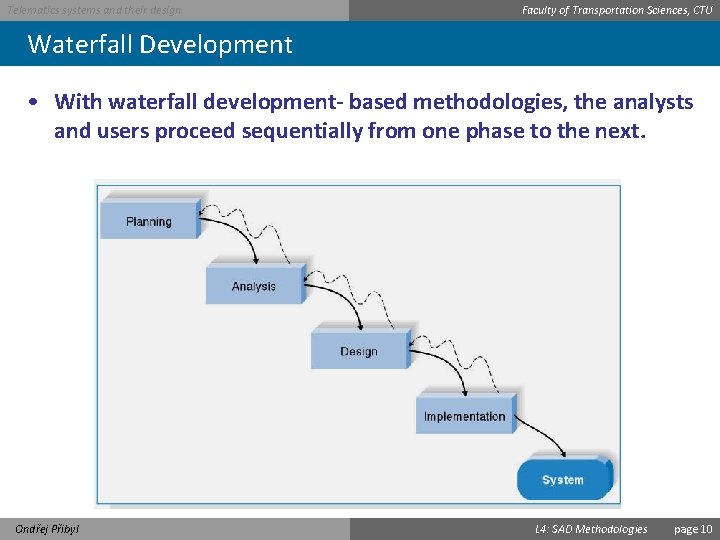 Telematics systems and their design

Faculty of Transportation Sciences, CTU

Waterfall Development

• With waterfall development- based methodologies, the analysts and users proceed sequentially from one phase to the next.

Planning

Analysis

Design

Implementation

System

Ondřej Přibyl

L4: SAD Methodologies

page 10